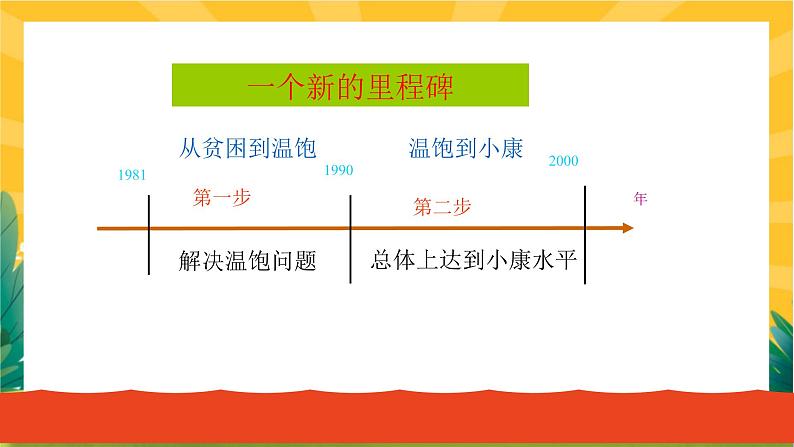 一个新的里程碑

从贫困到温饱

温饱到小康

1981

1990

2000

第一步

第二步

年

解决温饱问题

总体上达到小康水平